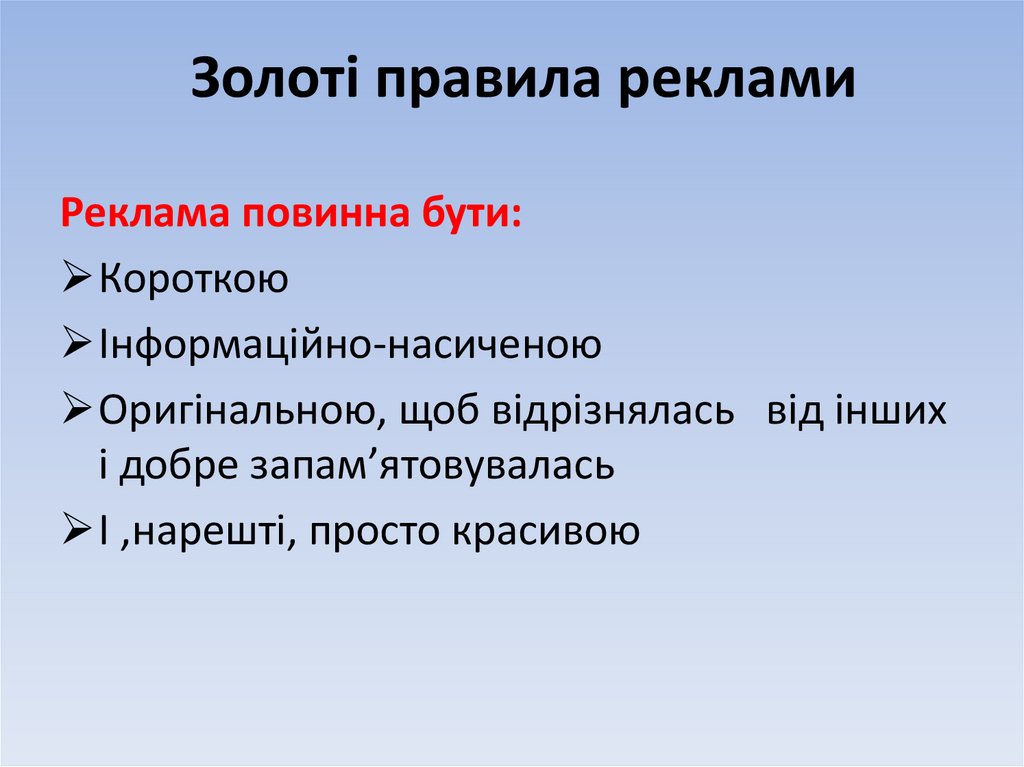 Золоті правила реклами

Реклама повинна бути:

➢ Короткою

➢ Інформаційно-насиченою

➢ Оригінальною, щоб відрізнялась від інших і добре запам’ятовувалась

➢ І ,нарешті, просто красивою